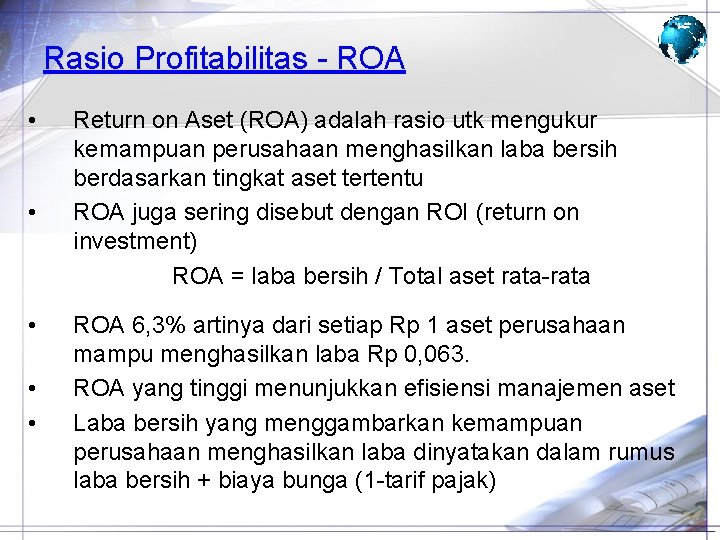 Rasio Profitabilitas - ROA

• Return on Aset (ROA) adalah rasio utk mengukur kemampuan perusahaan menghasilkan laba bersih berdasarkan tingkat aset tertentu
• ROA juga sering disebut dengan ROI (return on investment)

ROA = laba bersih / Total aset rata-rata

• ROA 6,3% artinya dari setiap Rp 1 aset perusahaan mampu menghasilkan laba Rp 0,063.
• ROA yang tinggi menunjukkan efisiensi manajemen aset
• Laba bersih yang menggambarkan kemampuan perusahaan menghasilkan laba dinyatakan dalam rumus laba bersih + biaya bunga (1-tarif pajak)